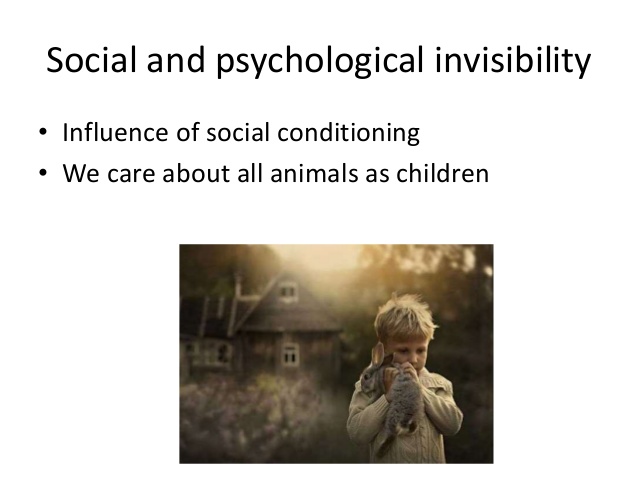 Social and psychological invisibility

• Influence of social conditioning
• We care about all animals as children